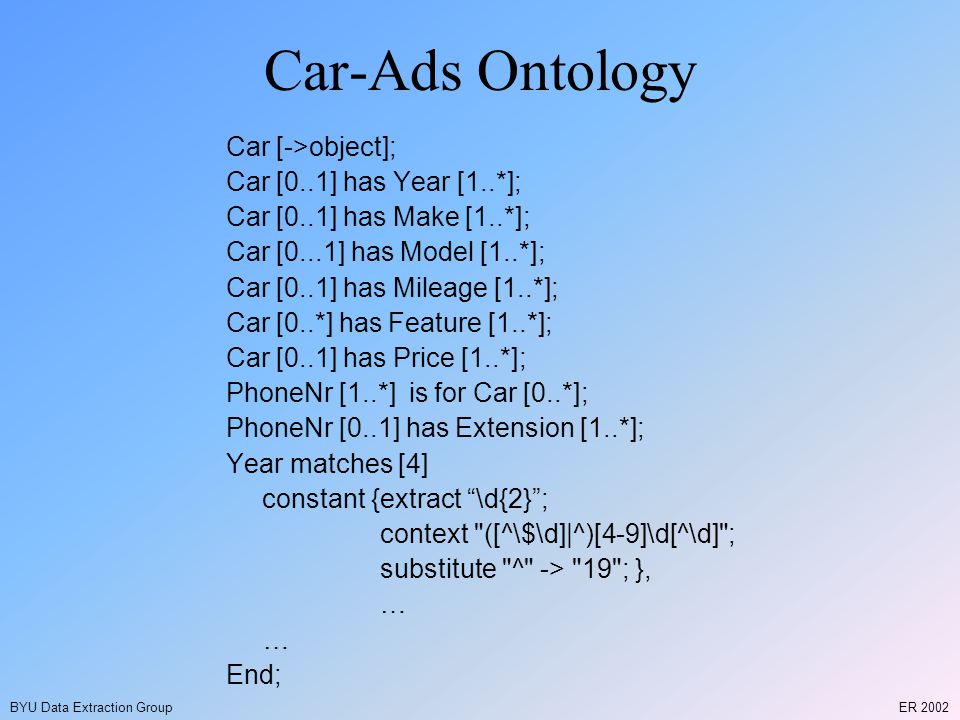 Car-Ads Ontology

Car [->object];
Car [0..1] has Year [1..*];
Car [0..1] has Make [1..*];
Car [0...1] has Model [1..*];
Car [0..1] has Mileage [1..*];
Car [0..*] has Feature [1..*];
Car [0..1] has Price [1..*];
PhoneNr [1..*] is for Car [0..*];
PhoneNr [0..1] has Extension [1..*];
Year matches [4]
constant {extract “\d{2}”;
context "([^\$\d]|^)[4-9]\d[^\d]";
substitute "^" -> "19"; },
…
…
End;

BYU Data Extraction Group

ER 2002